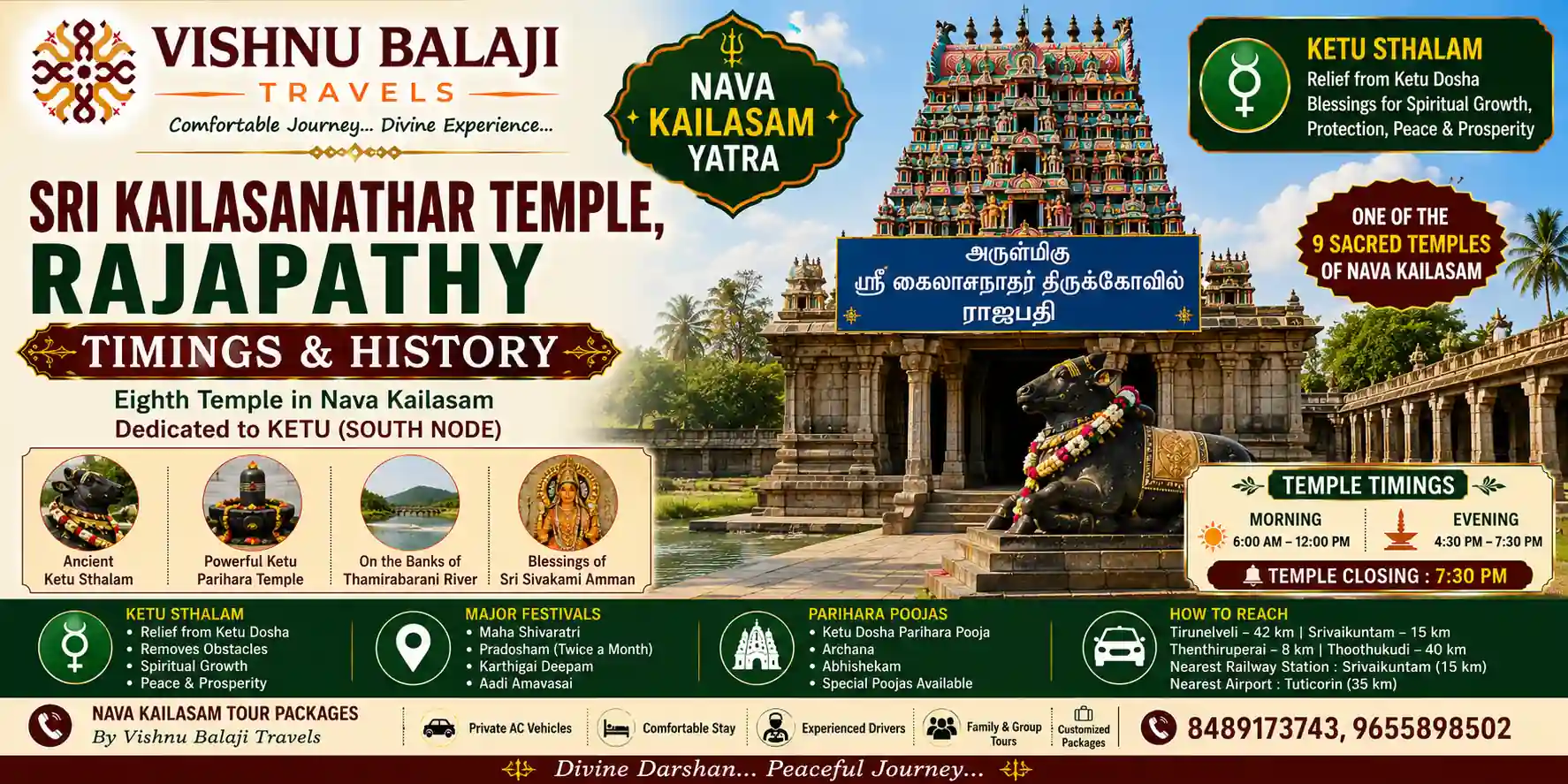 VISHNU BALAJI
TRAVELS
Comfortable Journey... Divine Experience...

NAVA KAILASAM YATRA

KETU STHALAM
Relief from Ketu Dosha
Blessings for Spiritual Growth, Protection, Peace & Prosperity

SRI KAILASANATHAR TEMPLE,
RAJAPATHY
TIMINGS & HISTORY
Eighth Temple in Nava Kailasam
Dedicated to KETU (SOUTH NODE)

அருள்மிகு
ஸ்ரீ கைலாசநாதர் திருக்கோவில்
ராஜபதி

ONE OF THE 9 SACRED TEMPLES OF NAVA KAILASAM

Ancient Ketu Sthalam
Powerful Ketu Parihara Temple
On the Banks of Thamirabarani River
Blessings of Sri Sivakami Amman

TEMPLE TIMINGS
MORNING
6:00 AM – 12:00 PM
EVENING
4:30 PM – 7:30 PM
TEMPLE CLOSING : 7:30 PM

KETU STHALAM
• Relief from Ketu Dosha
• Removes Obstacles
• Spiritual Growth
• Peace & Prosperity

MAJOR FESTIVALS
• Maha Shivaratri
• Pradosham (Twice a Month)
• Karthigai Deepam
• Aadi Amavasai

PARIHARA POOJAS
• Ketu Dosha Parihara Pooja
• Archana
• Abhishekam
• Special Poojas Available

HOW TO REACH
Tirunelveli – 42 km | Srivaikuntam – 15 km
Thenthiruperai – 8 km | Thoothukudi – 40 km
Nearest Railway Station : Srivaikuntam (15 km)
Nearest Airport : Tuticorin (35 km)

NAVA KAILASAM TOUR PACKAGES
By Vishnu Balaji Travels
Private AC Vehicles
Comfortable Stay
Experienced Drivers
Family & Group Tours
Customized Packages
8489173743, 9655898502

Divine Darshan... Peaceful Journey...